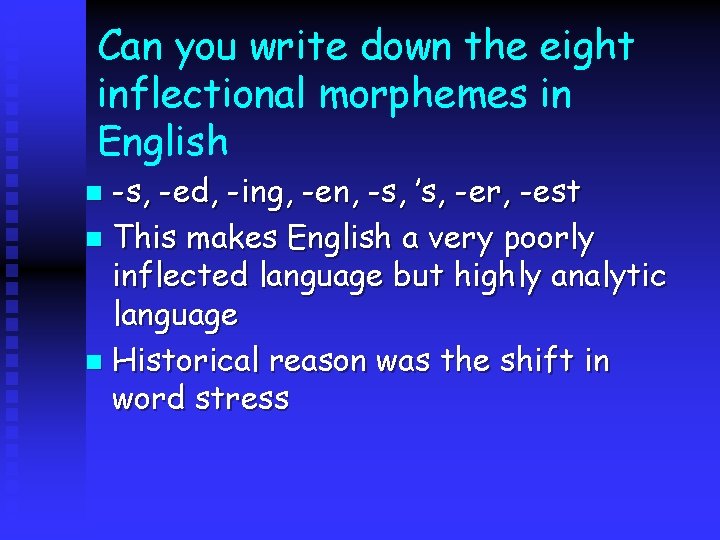 Can you write down the eight inflectional morphemes in English

- -s, -ed, -ing, -en, -s, ’s, -er, -est
- This makes English a very poorly inflected language but highly analytic language
- Historical reason was the shift in word stress